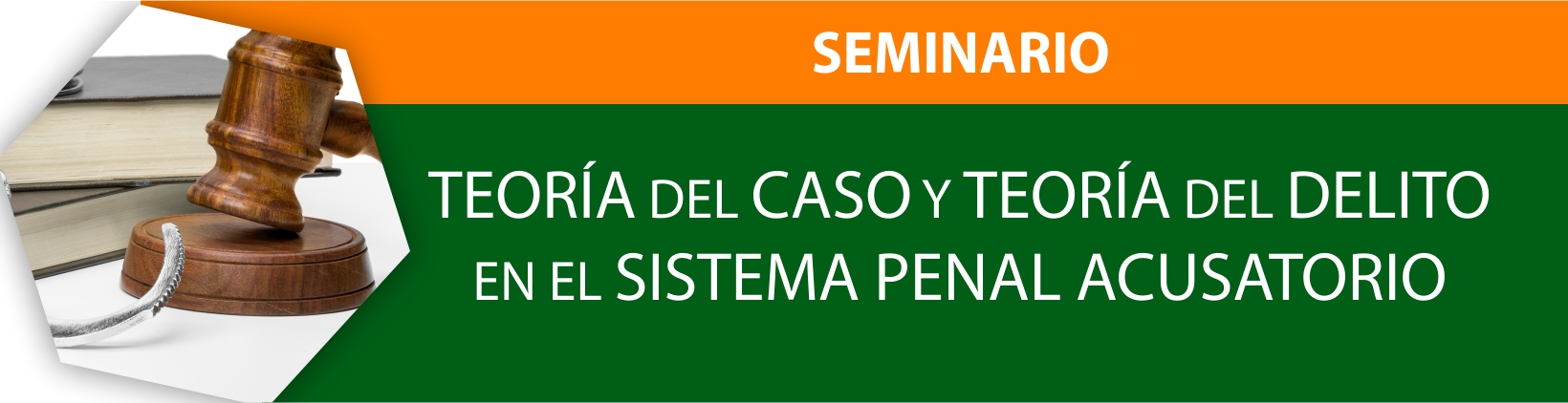 SEMINARIO

TEORÍA DEL CASO Y TEORÍA DEL DELITO EN EL SISTEMA PENAL ACUSATORIO